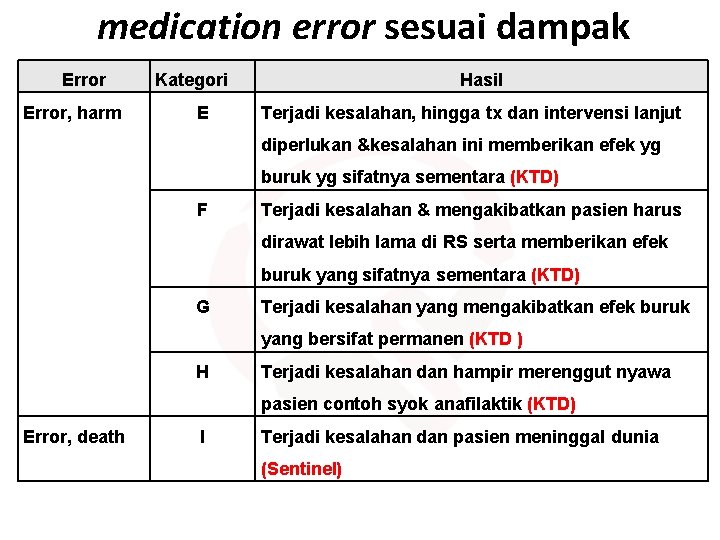 medication error sesuai dampak

| Error | Kategori | Hasil |
|---|---|---|
| Error, harm | E | Terjadi kesalahan, hingga tx dan intervensi lanjut diperlukan &kesalahan ini memberikan efek yg buruk yg sifatnya sementara (KTD) |
| | F | Terjadi kesalahan & mengakibatkan pasien harus dirawat lebih lama di RS serta memberikan efek buruk yang sifatnya sementara (KTD) |
| | G | Terjadi kesalahan yang mengakibatkan efek buruk yang bersifat permanen (KTD ) |
| | H | Terjadi kesalahan dan hampir merenggut nyawa pasien contoh syok anafilaktik (KTD) |
| Error, death | I | Terjadi kesalahan dan pasien meninggal dunia (Sentinel) |